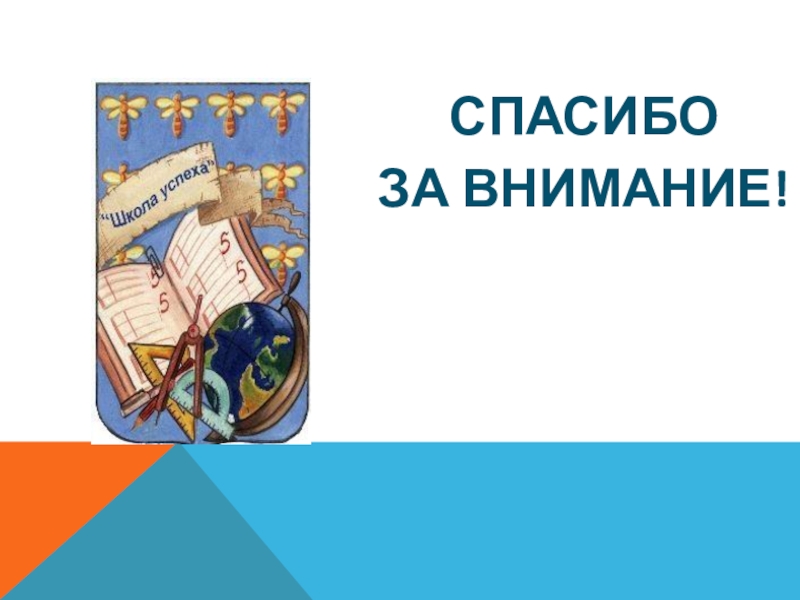 "Школа успеха"

5
5
5
5

СПАСИБО
ЗА ВНИМАНИЕ!